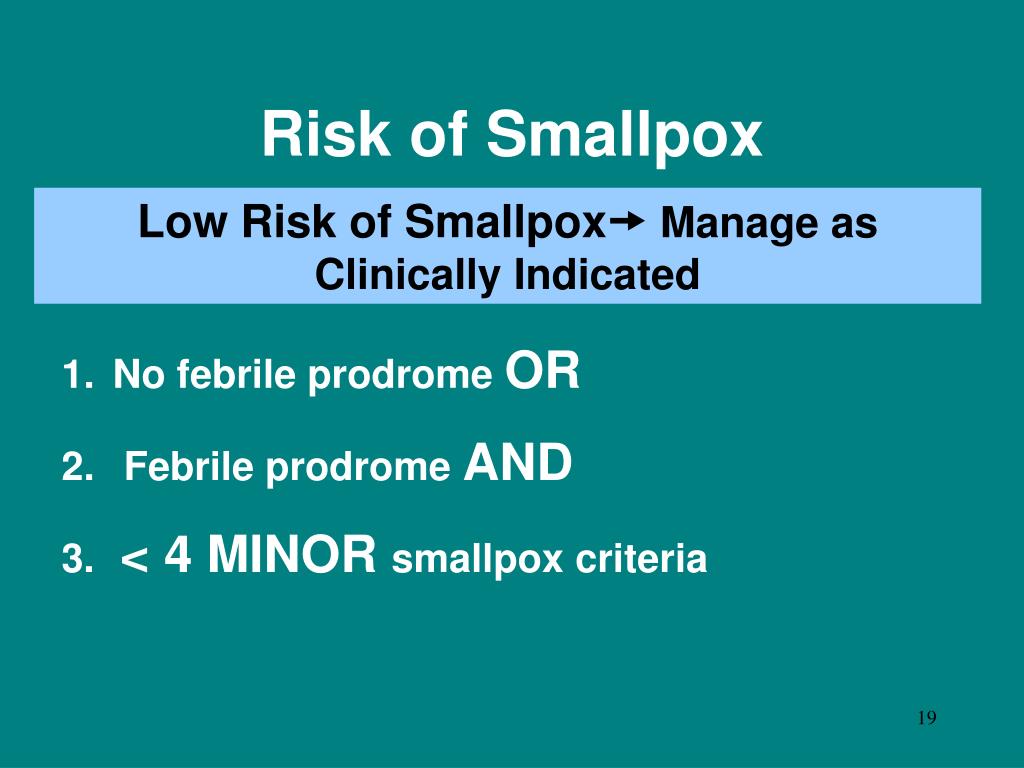 Risk of Smallpox

Low Risk of Smallpox→ Manage as Clinically Indicated

1. No febrile prodrome OR

2. Febrile prodrome AND

3. < 4 MINOR smallpox criteria

19